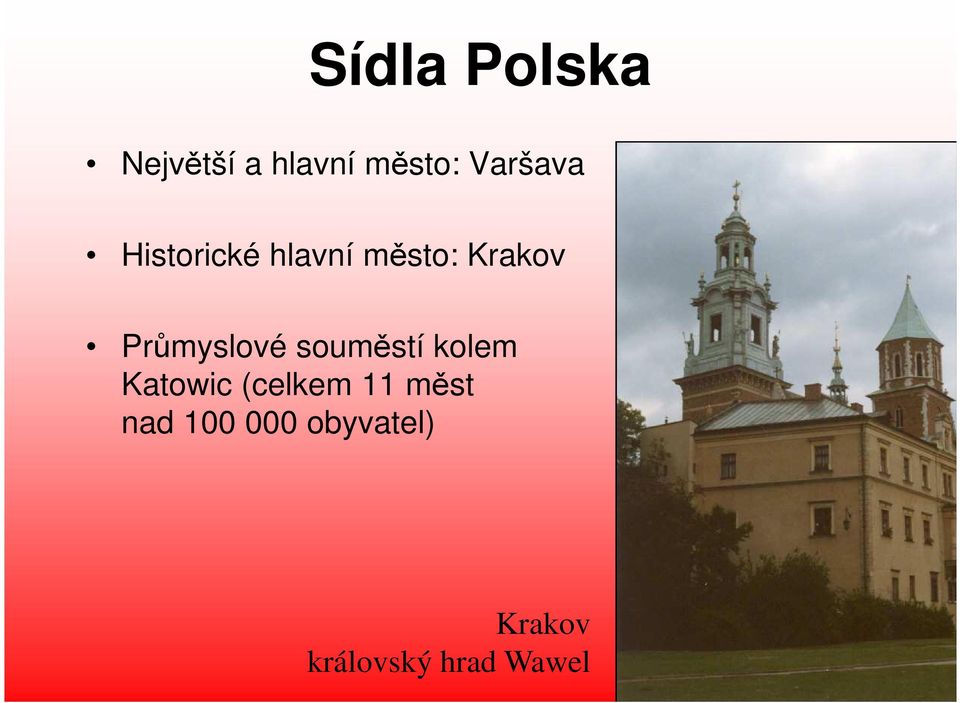 Sídla Polska

• Největší a hlavní město: Varšava

• Historické hlavní město: Krakov

• Průmyslové souměstí kolem Katowic (celkem 11 měst nad 100 000 obyvatel)

Krakov
královský hrad Wawel